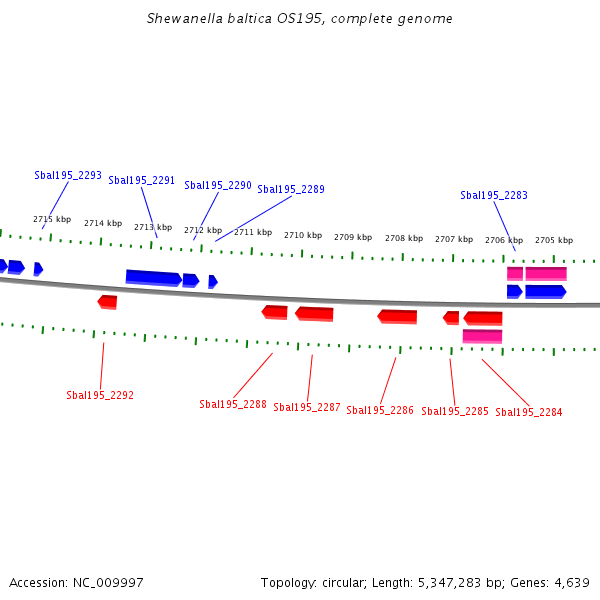 Shewanella baltica OS195, complete genome

Sbal195_2293
Sbal195_2291
Sbal195_2290
Sbal195_2289
Sbal195_2283

2715 kbp
2714 kbp
2713 kbp
2712 kbp
2711 kbp
2710 kbp
2709 kbp
2708 kbp
2707 kbp
2706 kbp
2705 kbp

Sbal195_2292
Sbal195_2288
Sbal195_2287
Sbal195_2286
Sbal195_2285
Sbal195_2284

Accession: NC_009997

Topology: circular; Length: 5,347,283 bp; Genes: 4,639